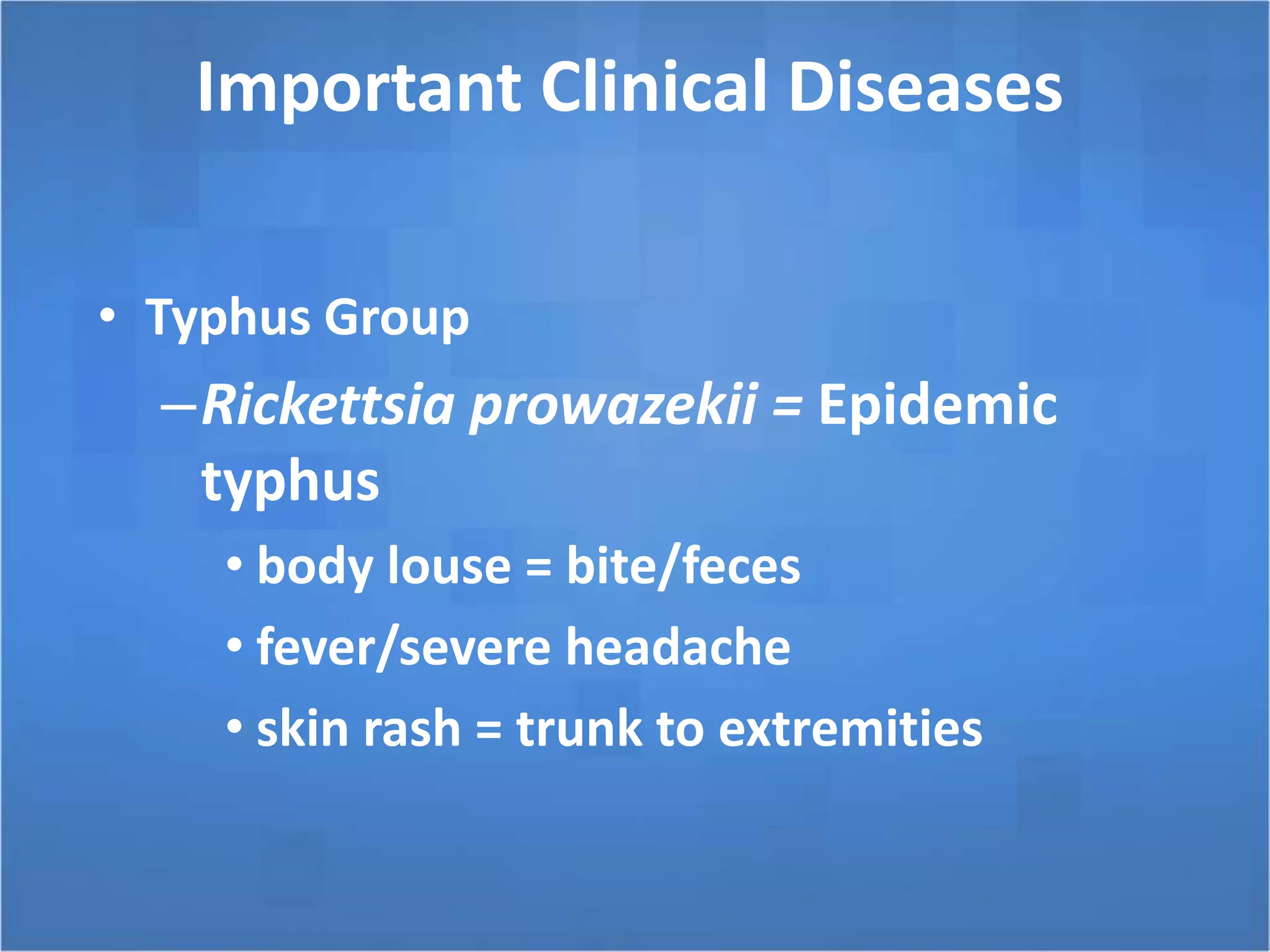 Important Clinical Diseases

• Typhus Group

– Rickettsia prowazekii = Epidemic typhus

• body louse = bite/feces

• fever/severe headache

• skin rash = trunk to extremities